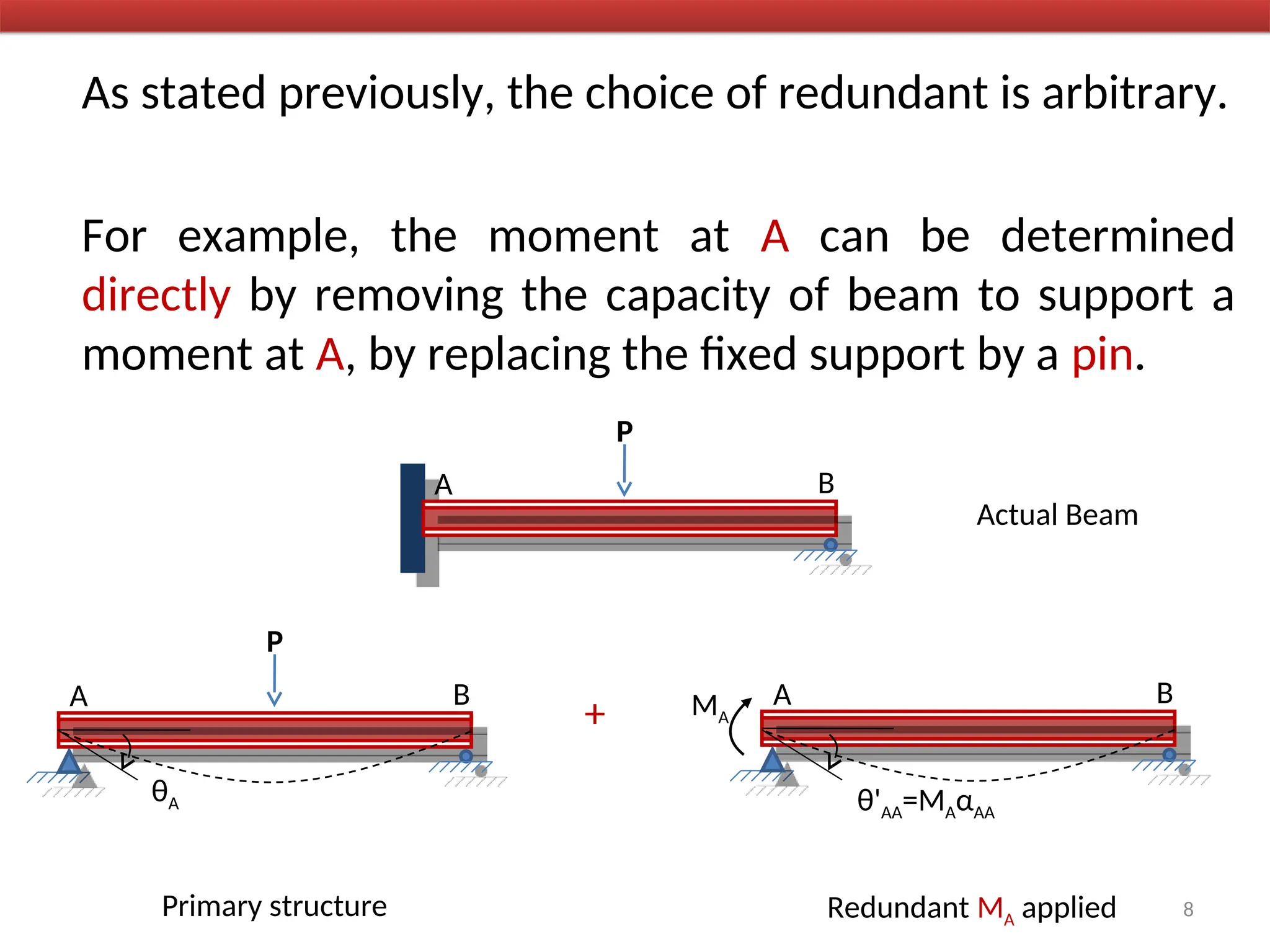 As stated previously, the choice of redundant is arbitrary.

For example, the moment at A can be determined directly by removing the capacity of beam to support a moment at A, by replacing the fixed support by a pin.

P

A

B

Actual Beam

P

A

B

$\theta_A$

+

$M_A$

A

B

$\theta'_{AA}=M_A\alpha_{AA}$

Primary structure

Redundant $M_A$ applied

8